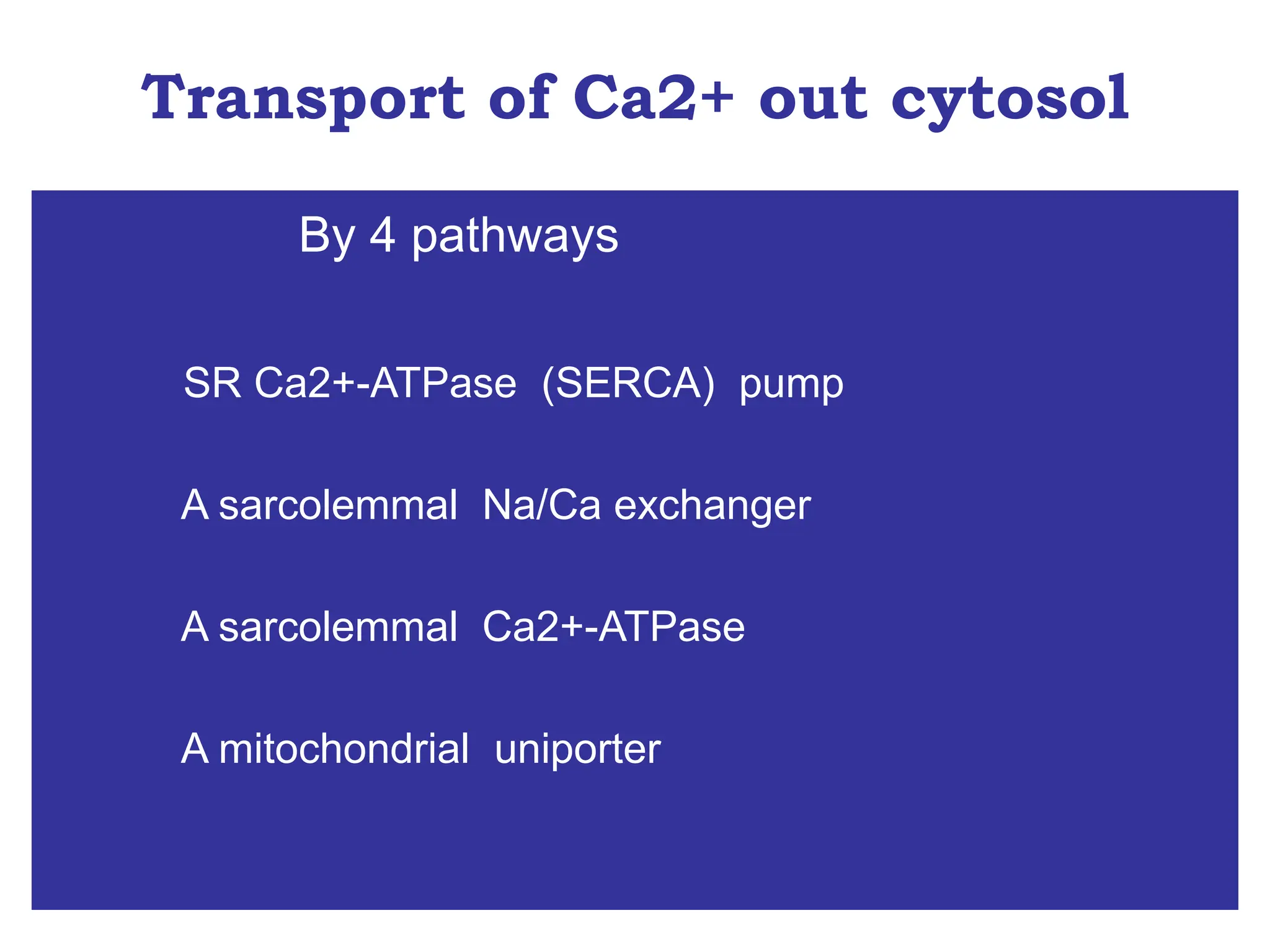 Transport of Ca2+ out cytosol

By 4 pathways

SR Ca2+-ATPase (SERCA) pump

A sarcolemmal Na/Ca exchanger

A sarcolemmal Ca2+-ATPase

A mitochondrial uniporter